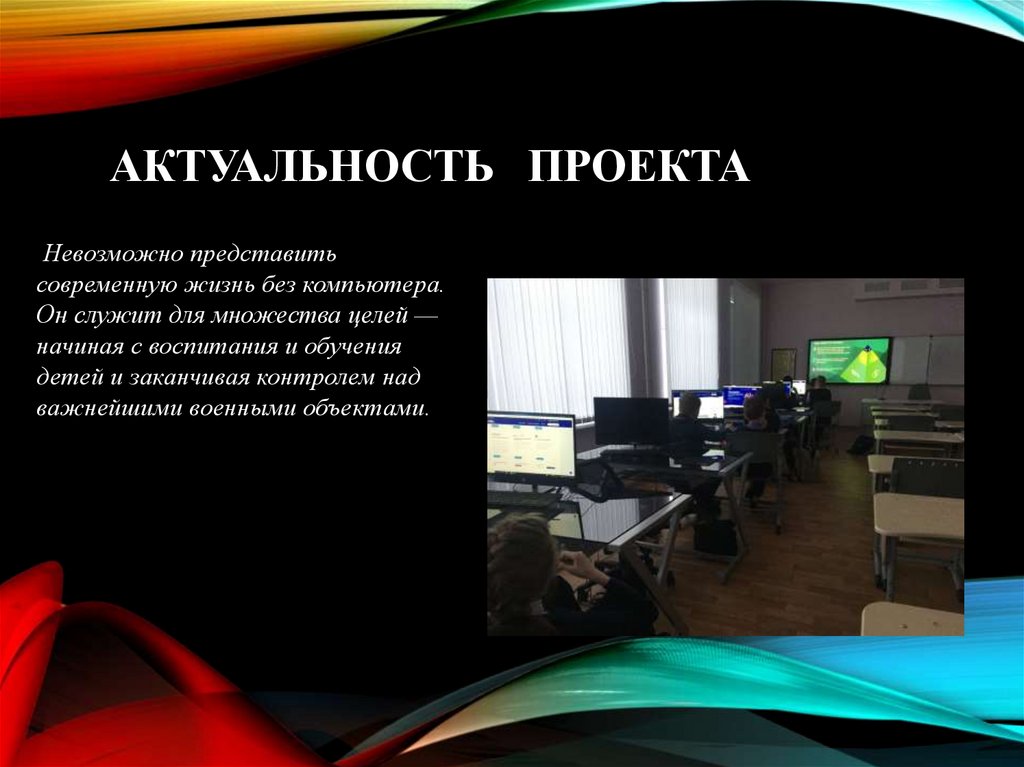 АКТУАЛЬНОСТЬ ПРОЕКТА

Невозможно представить современную жизнь без компьютера. Он служит для множества целей — начиная с воспитания и обучения детей и заканчивая контролем над важнейшими военными объектами.